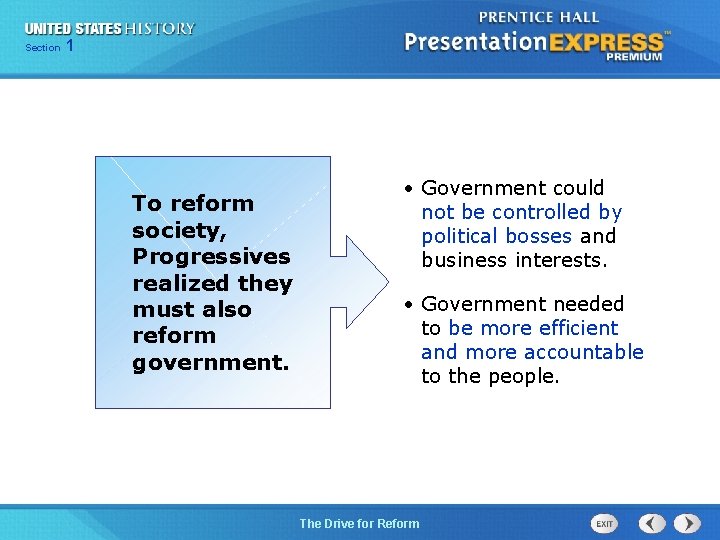 UNITED STATES HISTORY
Section 1

PRENTICE HALL
PresentationEXPRESS™
PREMIUM

To reform society, Progressives realized they must also reform government.

• Government could not be controlled by political bosses and business interests.

• Government needed to be more efficient and more accountable to the people.

The Drive for Reform

EXIT